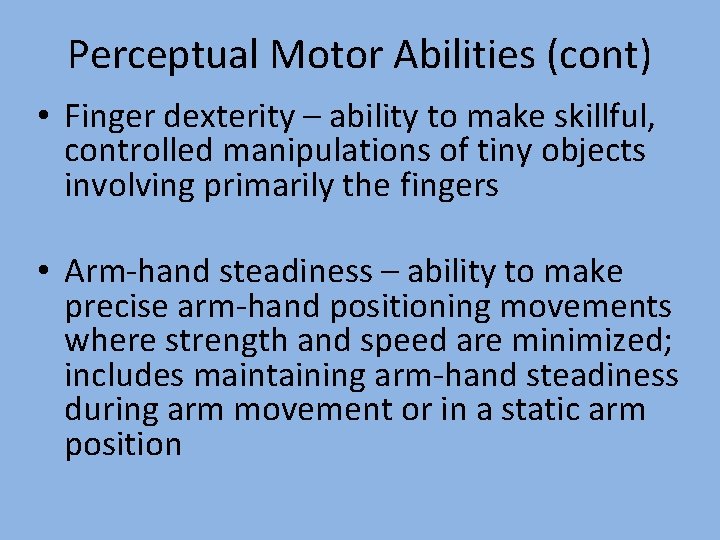 Perceptual Motor Abilities (cont)

• Finger dexterity – ability to make skillful, controlled manipulations of tiny objects involving primarily the fingers

• Arm-hand steadiness – ability to make precise arm-hand positioning movements where strength and speed are minimized; includes maintaining arm-hand steadiness during arm movement or in a static arm position